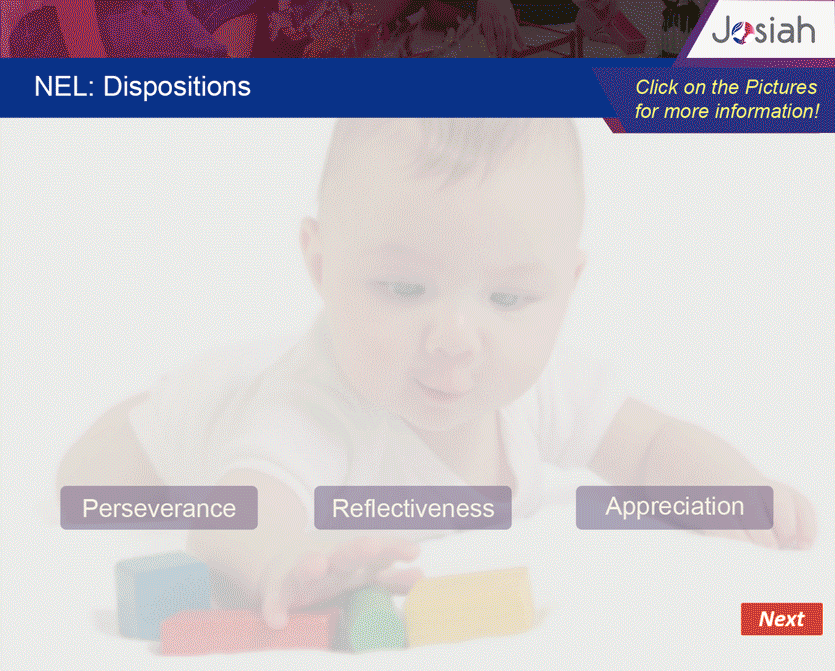 Josiah

NEL: Dispositions

Click on the Pictures for more information!

Perseverance

Reflectiveness

Appreciation

Next